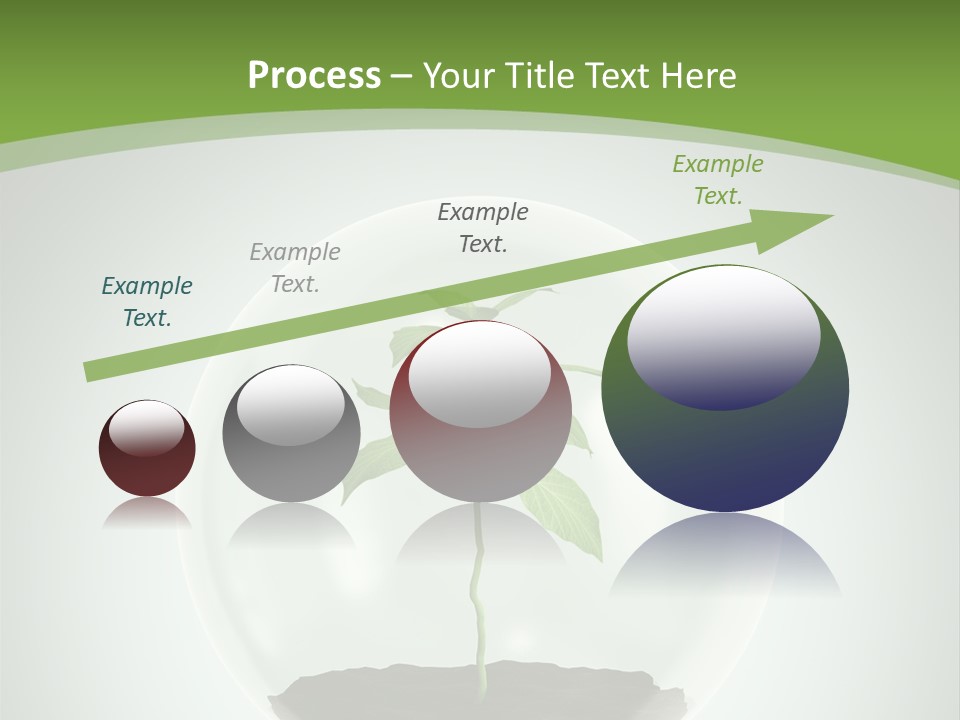 Process – Your Title Text Here

Example Text.

Example Text.

Example Text.

Example Text.